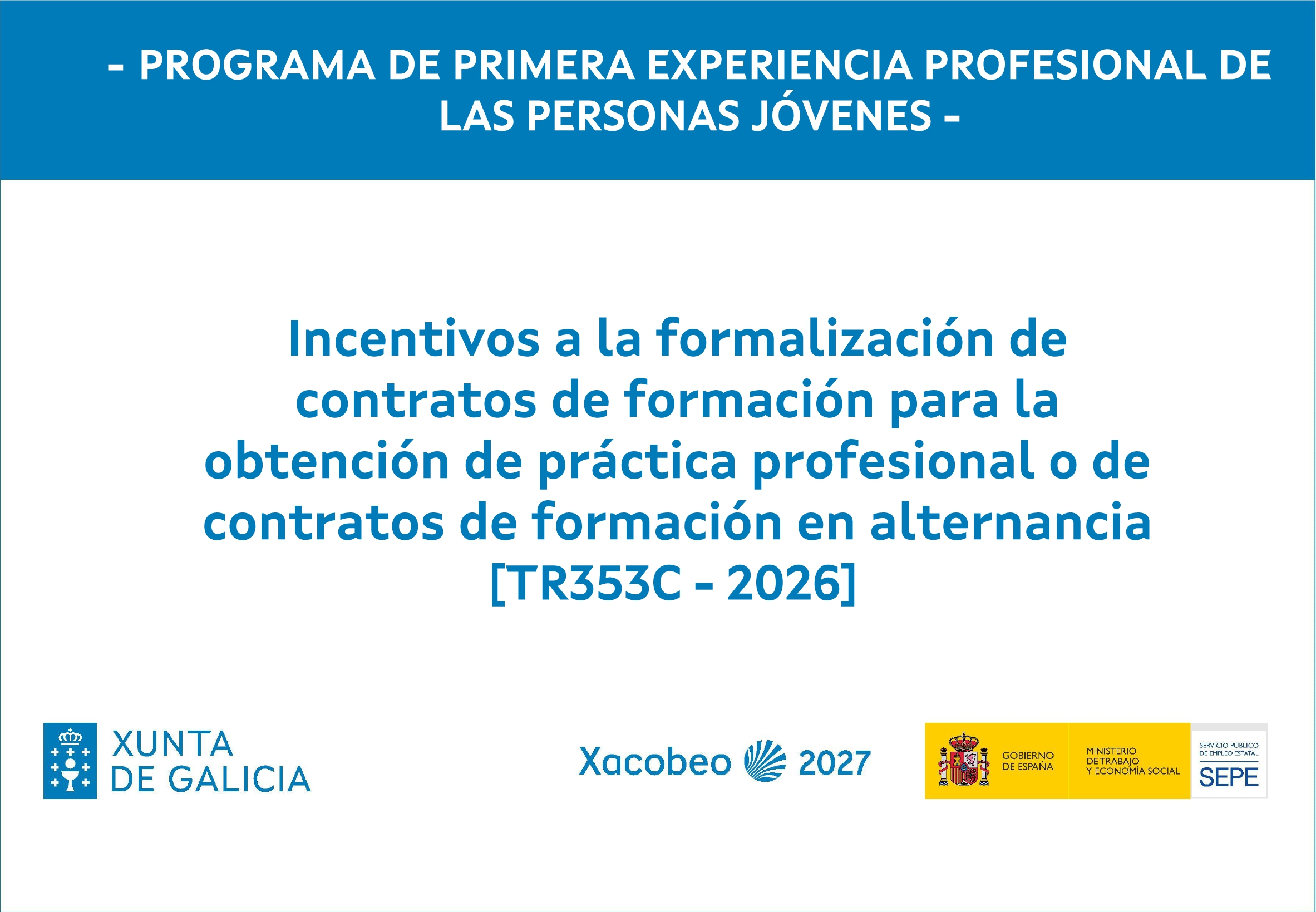 - PROGRAMA DE PRIMERA EXPERIENCIA PROFESIONAL DE LAS PERSONAS JÓVENES -

Incentivos a la formalización de contratos de formación para la obtención de práctica profesional o de contratos de formación en alternancia [TR353C - 2026]

XUNTA DE GALICIA

Xacobeo 2027

GOBIERNO DE ESPAÑA

MINISTERIO DE TRABAJO Y ECONOMÍA SOCIAL

SERVICIO PÚBLICO DE EMPLEO ESTATAL

SEPE